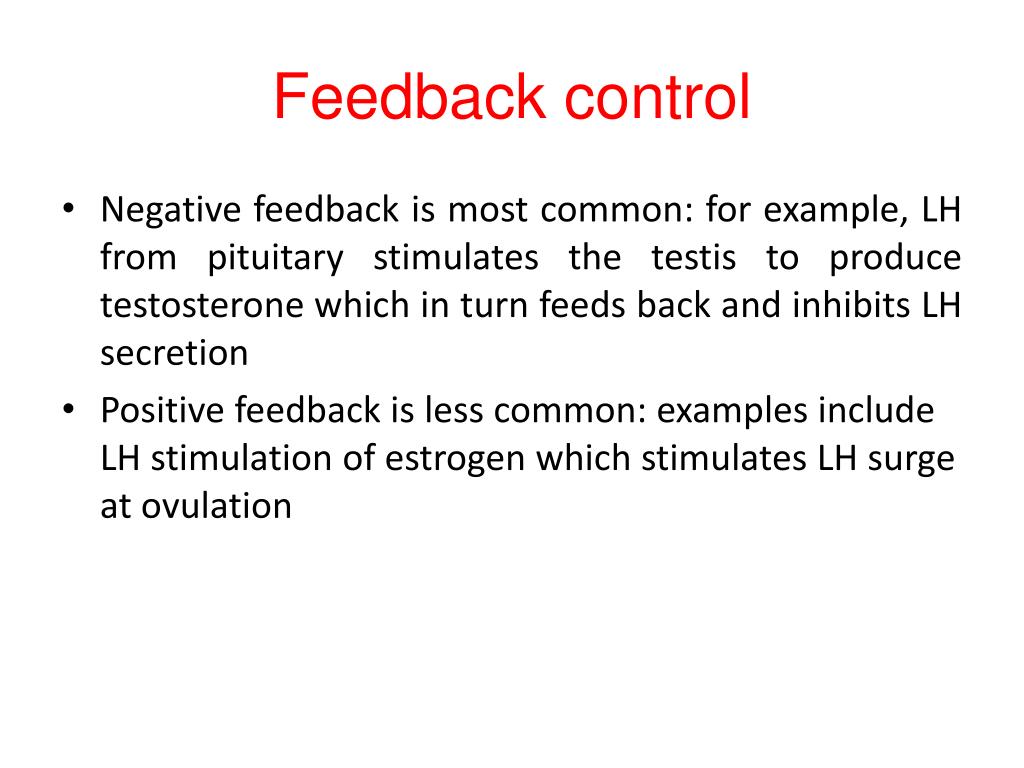 Feedback control

• Negative feedback is most common: for example, LH from pituitary stimulates the testis to produce testosterone which in turn feeds back and inhibits LH secretion

• Positive feedback is less common: examples include LH stimulation of estrogen which stimulates LH surge at ovulation